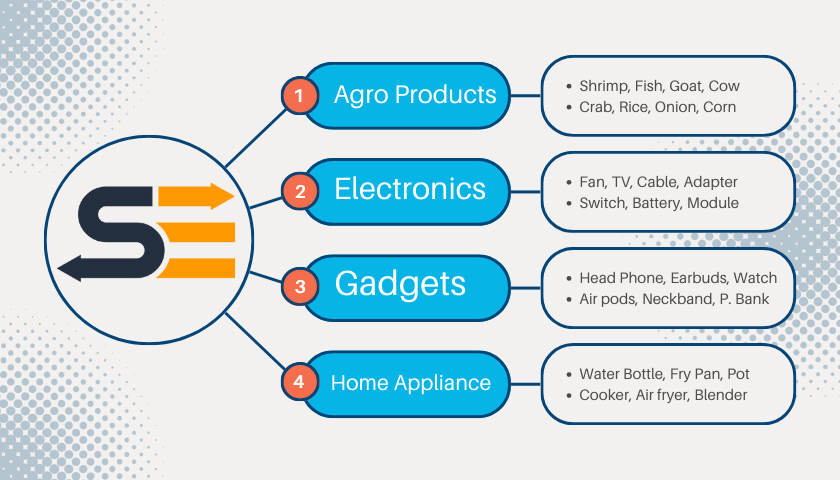 SE

1 Agro Products

- Shrimp, Fish, Goat, Cow
- Crab, Rice, Onion, Corn

2 Electronics

- Fan, TV, Cable, Adapter
- Switch, Battery, Module

3 Gadgets

- Head Phone, Earbuds, Watch
- Air pods, Neckband, P. Bank

4 Home Appliance

- Water Bottle, Fry Pan, Pot
- Cooker, Air fryer, Blender